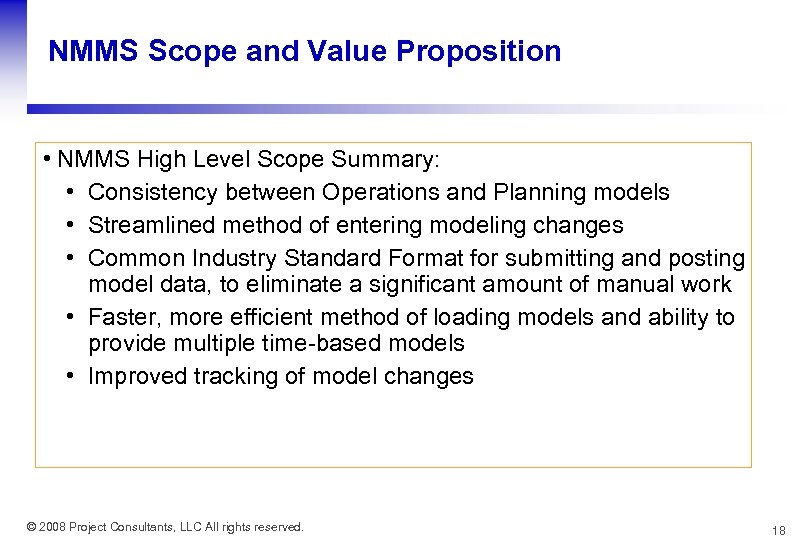 NMMS Scope and Value Proposition

• NMMS High Level Scope Summary:
• Consistency between Operations and Planning models
• Streamlined method of entering modeling changes
• Common Industry Standard Format for submitting and posting model data, to eliminate a significant amount of manual work
• Faster, more efficient method of loading models and ability to provide multiple time-based models
• Improved tracking of model changes

© 2008 Project Consultants, LLC All rights reserved.

18